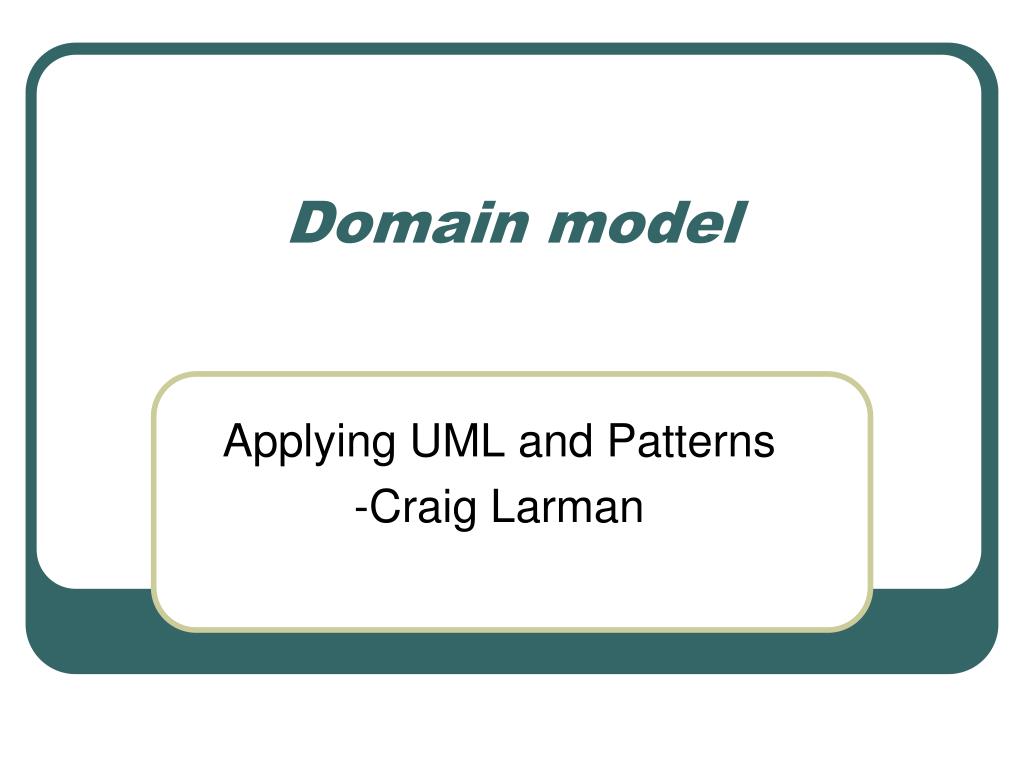 Domain model

Applying UML and Patterns
-Craig Larman